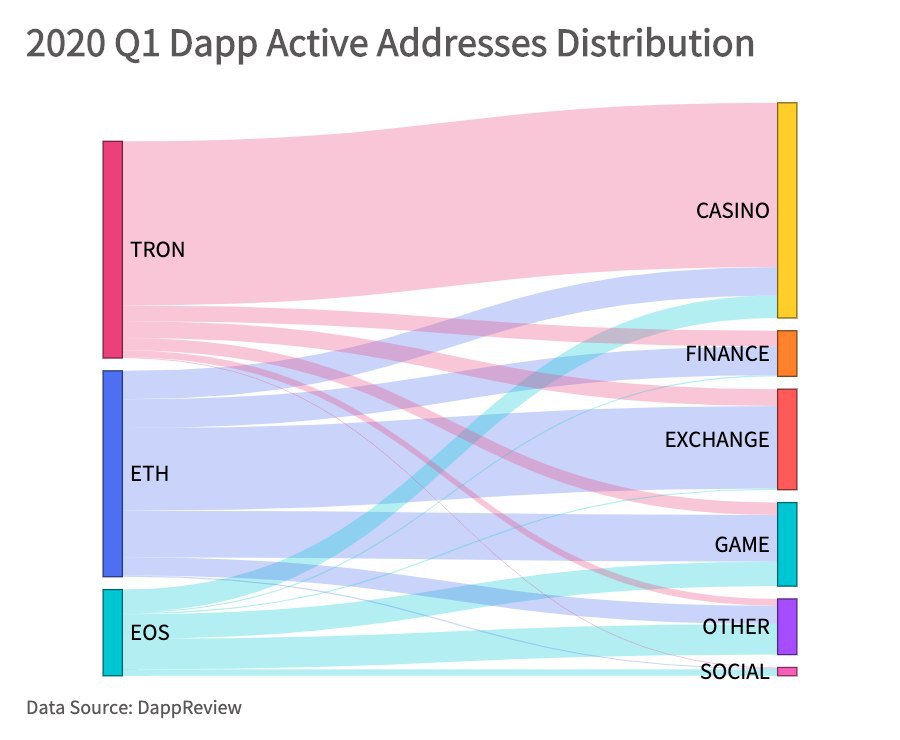 2020 Q1 Dapp Active Addresses Distribution

TRON

ETH

EOS

CASINO

FINANCE

EXCHANGE

GAME

OTHER

SOCIAL

Data Source: DappReview